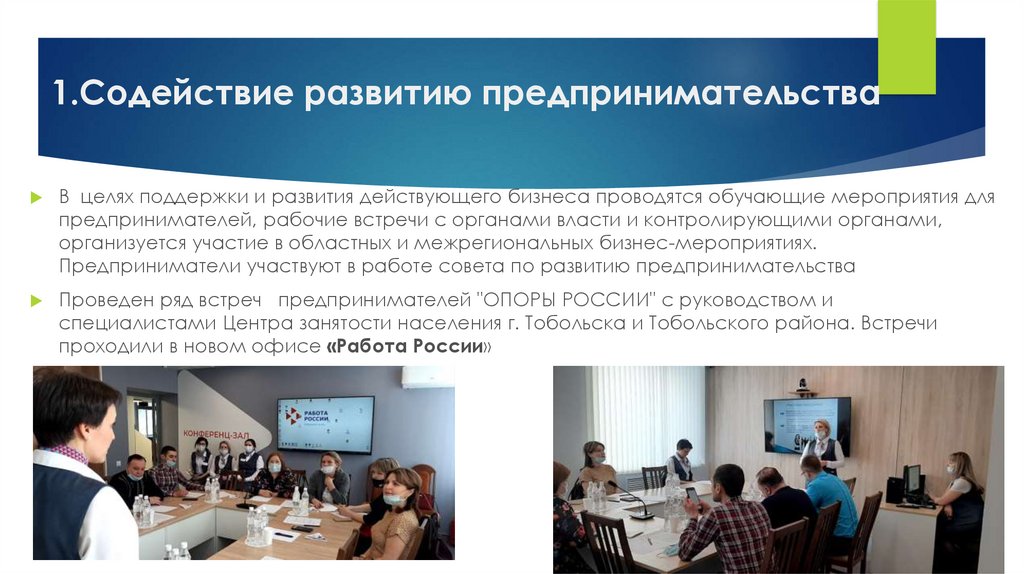 1.Содействие развитию предпринимательства

В целях поддержки и развития действующего бизнеса проводятся обучающие мероприятия для предпринимателей, рабочие встречи с органами власти и контролирующими органами, организуется участие в областных и межрегиональных бизнес-мероприятиях. Предприниматели участвуют в работе совета по развитию предпринимательства

Проведен ряд встреч предпринимателей "ОПОРЫ РОССИИ" с руководством и специалистами Центра занятости населения г. Тобольска и Тобольского района. Встречи проходили в новом офисе «Работа России»

КОНФЕРЕНЦ-ЗАЛ

РАБОТА РОССИИ